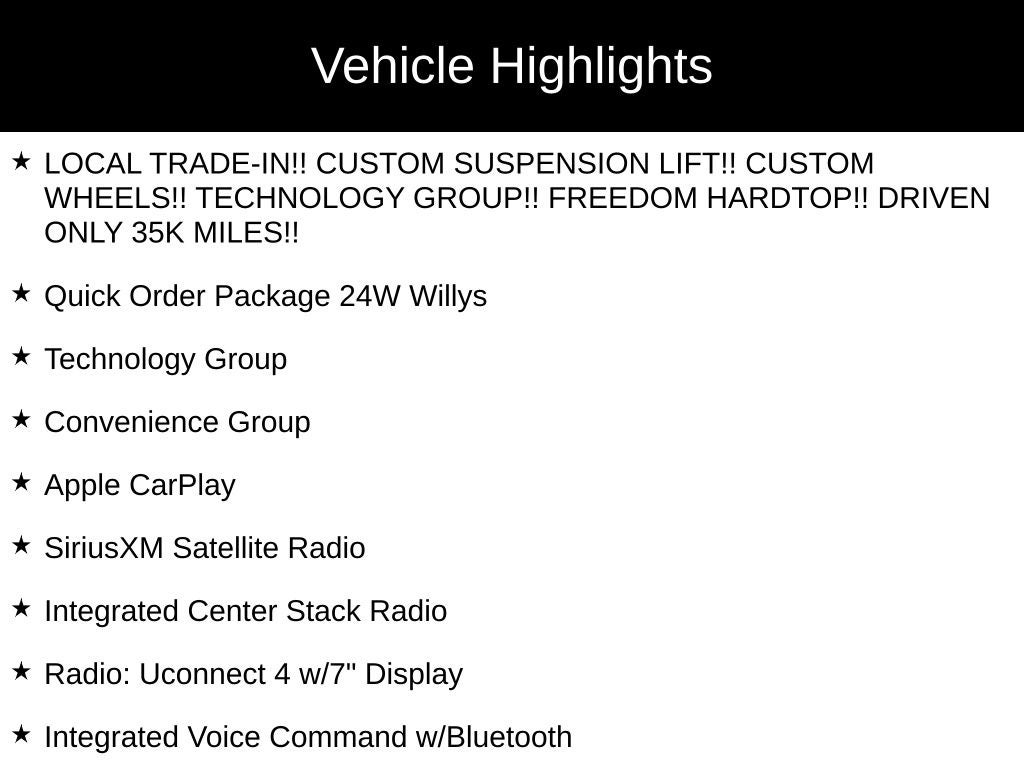 Vehicle Highlights

★ LOCAL TRADE-IN!! CUSTOM SUSPENSION LIFT!! CUSTOM WHEELS!! TECHNOLOGY GROUP!! FREEDOM HARDTOP!! DRIVEN ONLY 35K MILES!!

★ Quick Order Package 24W Willys

★ Technology Group

★ Convenience Group

★ Apple CarPlay

★ SiriusXM Satellite Radio

★ Integrated Center Stack Radio

★ Radio: Uconnect 4 w/7" Display

★ Integrated Voice Command w/Bluetooth